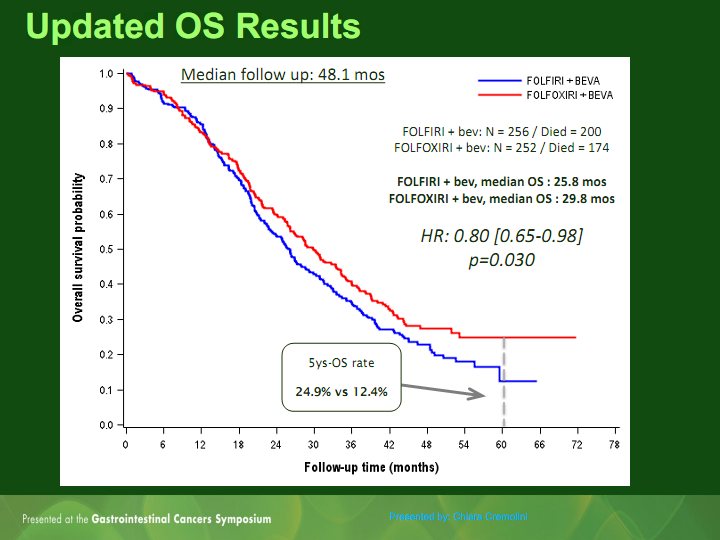 Updated OS Results

Median follow up: 48.1 mos

FOLFIRI + BEVA
FOLFOXIRI + BEVA

FOLFIRI + bev: N = 256 / Died = 200
FOLFOXIRI + bev: N = 252 / Died = 174

FOLFIRI + bev, median OS : 25.8 mos
FOLFOXIRI + bev, median OS : 29.8 mos

HR: 0.80 [0.65-0.98]
p=0.030

5ys-OS rate
24.9% vs 12.4%

Overall survival probability

1.0
0.9
0.8
0.7
0.6
0.5
0.4
0.3
0.2
0.1
0.0

0 6 12 18 24 30 36 42 48 54 60 66 72 78

Follow-up time (months)

Presented at the Gastrointestinal Cancers Symposium

Presented by: Chiara Cremolini